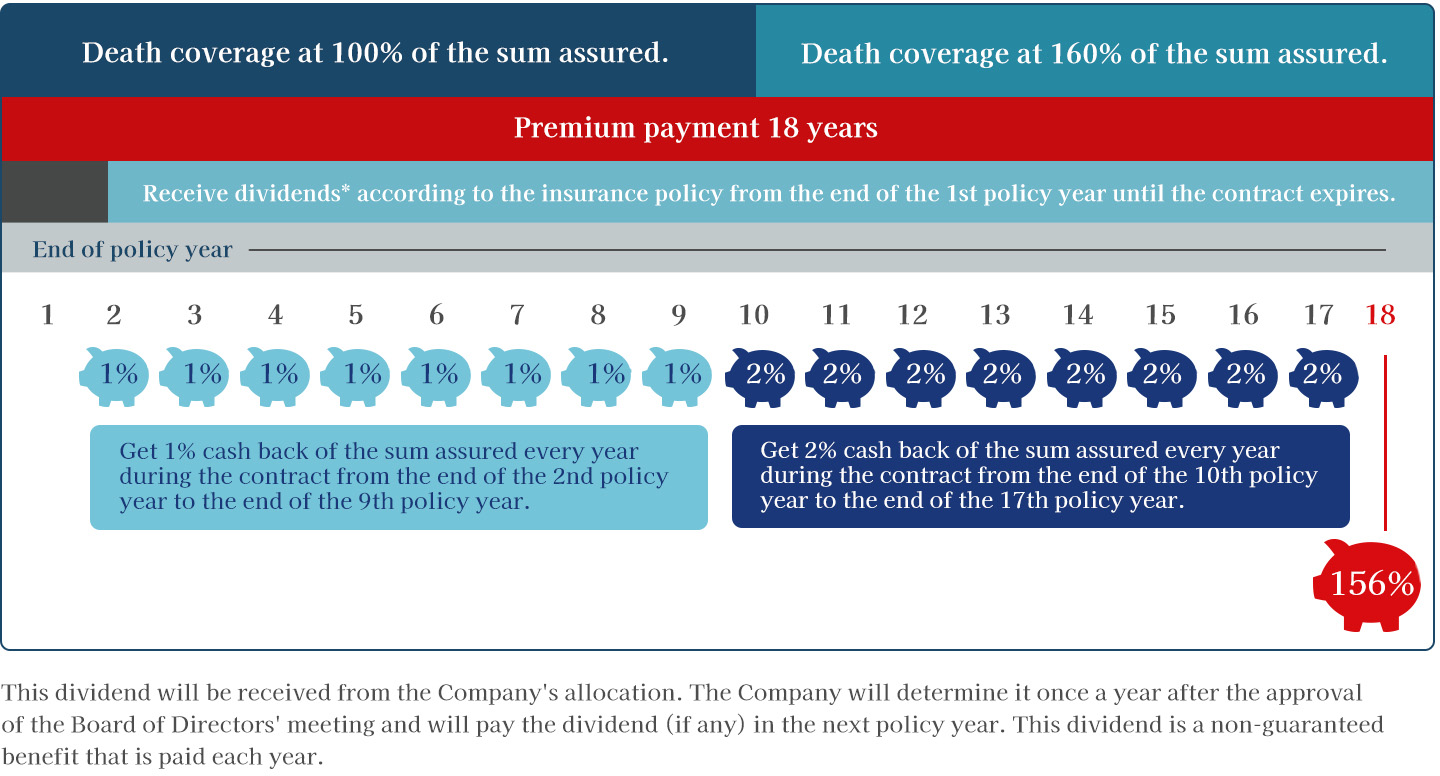 Death coverage at 100% of the sum assured.

Death coverage at 160% of the sum assured.

Premium payment 18 years

Receive dividends* according to the insurance policy from the end of the 1st policy year until the contract expires.

End of policy year

1 2 3 4 5 6 7 8 9 10 11 12 13 14 15 16 17 18

1% 1% 1% 1% 1% 1% 1% 1% 2% 2% 2% 2% 2% 2% 2% 2%

Get 1% cash back of the sum assured every year during the contract from the end of the 2nd policy year to the end of the 9th policy year.

Get 2% cash back of the sum assured every year during the contract from the end of the 10th policy year to the end of the 17th policy year.

156%

This dividend will be received from the Company's allocation. The Company will determine it once a year after the approval of the Board of Directors' meeting and will pay the dividend (if any) in the next policy year. This dividend is a non-guaranteed benefit that is paid each year.